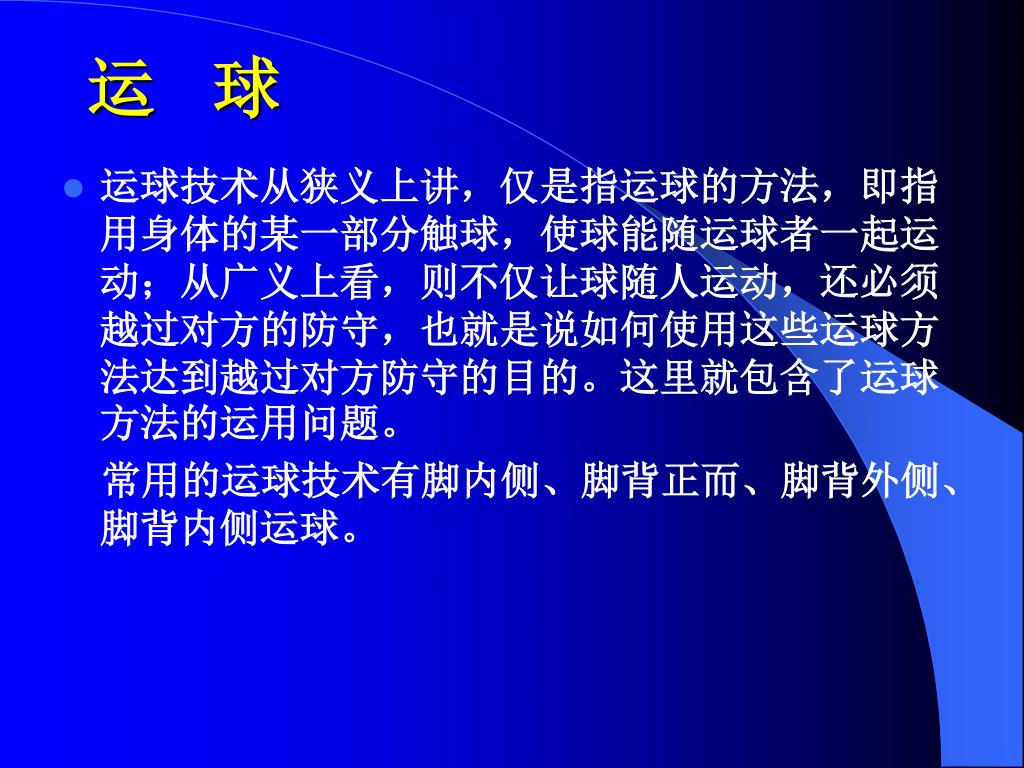 运　球

运球技术从狭义上讲，仅是指运球的方法，即指用身体的某一部分触球，使球能随运球者一起运动；从广义上看，则不仅让球随人运动，还必须越过对方的防守，也就是说如何使用这些运球方法达到越过对方防守的目的。这里就包含了运球方法的运用问题。

常用的运球技术有脚内侧、脚背正而、脚背外侧、脚背内侧运球。